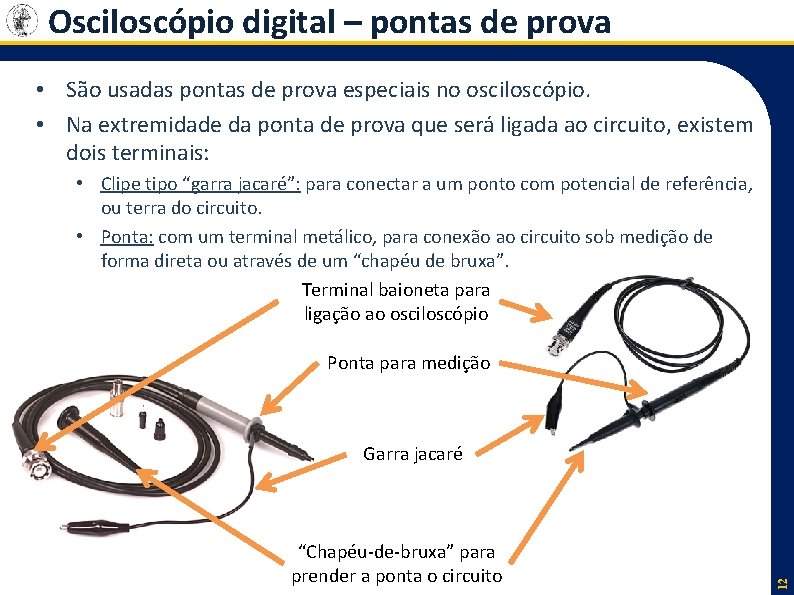 Osciloscópio digital – pontas de prova

• São usadas pontas de prova especiais no osciloscópio.
• Na extremidade da ponta de prova que será ligada ao circuito, existem dois terminais:
  • Clipe tipo “garra jacaré”: para conectar a um ponto com potencial de referência, ou terra do circuito.
  • Ponta: com um terminal metálico, para conexão ao circuito sob medição de forma direta ou através de um “chapéu de bruxa”.

Terminal baioneta para ligação ao osciloscópio

Ponta para medição

Garra jacaré

“Chapéu-de-bruxa” para prender a ponta o circuito

12